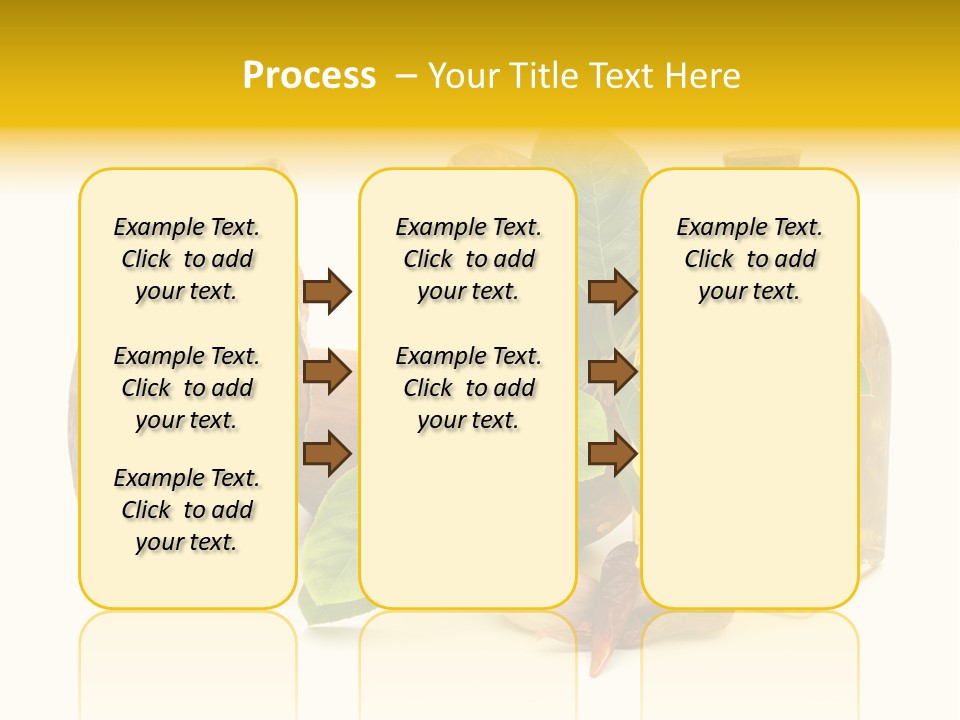 Process – Your Title Text Here

Example Text. Click to add your text.

Example Text. Click to add your text.

Example Text. Click to add your text.

Example Text. Click to add your text.

Example Text. Click to add your text.

Example Text. Click to add your text.